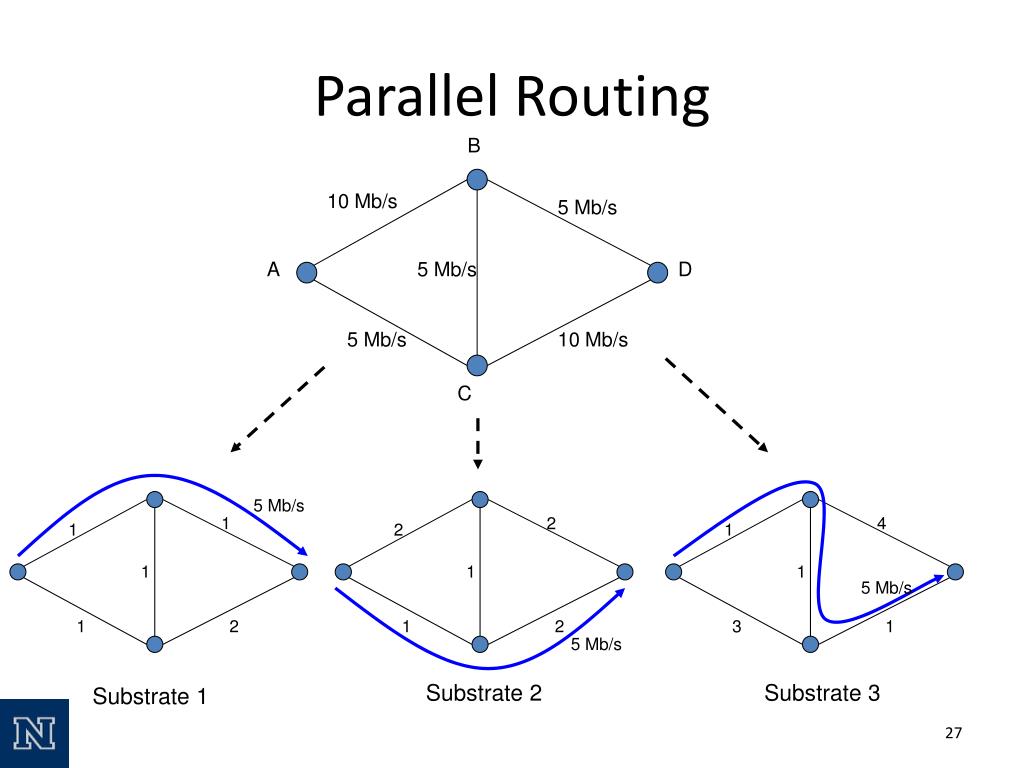 Parallel Routing

B

10 Mb/s

5 Mb/s

A

5 Mb/s

D

5 Mb/s

10 Mb/s

C

5 Mb/s

1

1

1

1

2

Substrate 1

2

2

1

1

2

5 Mb/s

Substrate 2

1

4

1

5 Mb/s

3

1

Substrate 3

N

27